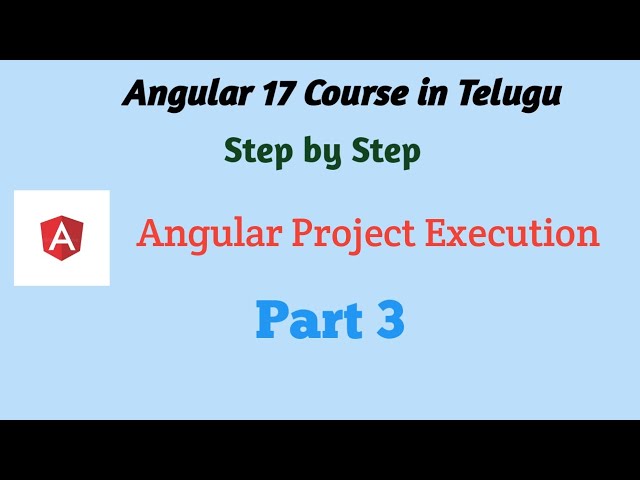 Angular 17 Course in Telugu

Step by Step

A

Angular Project Execution

Part 3